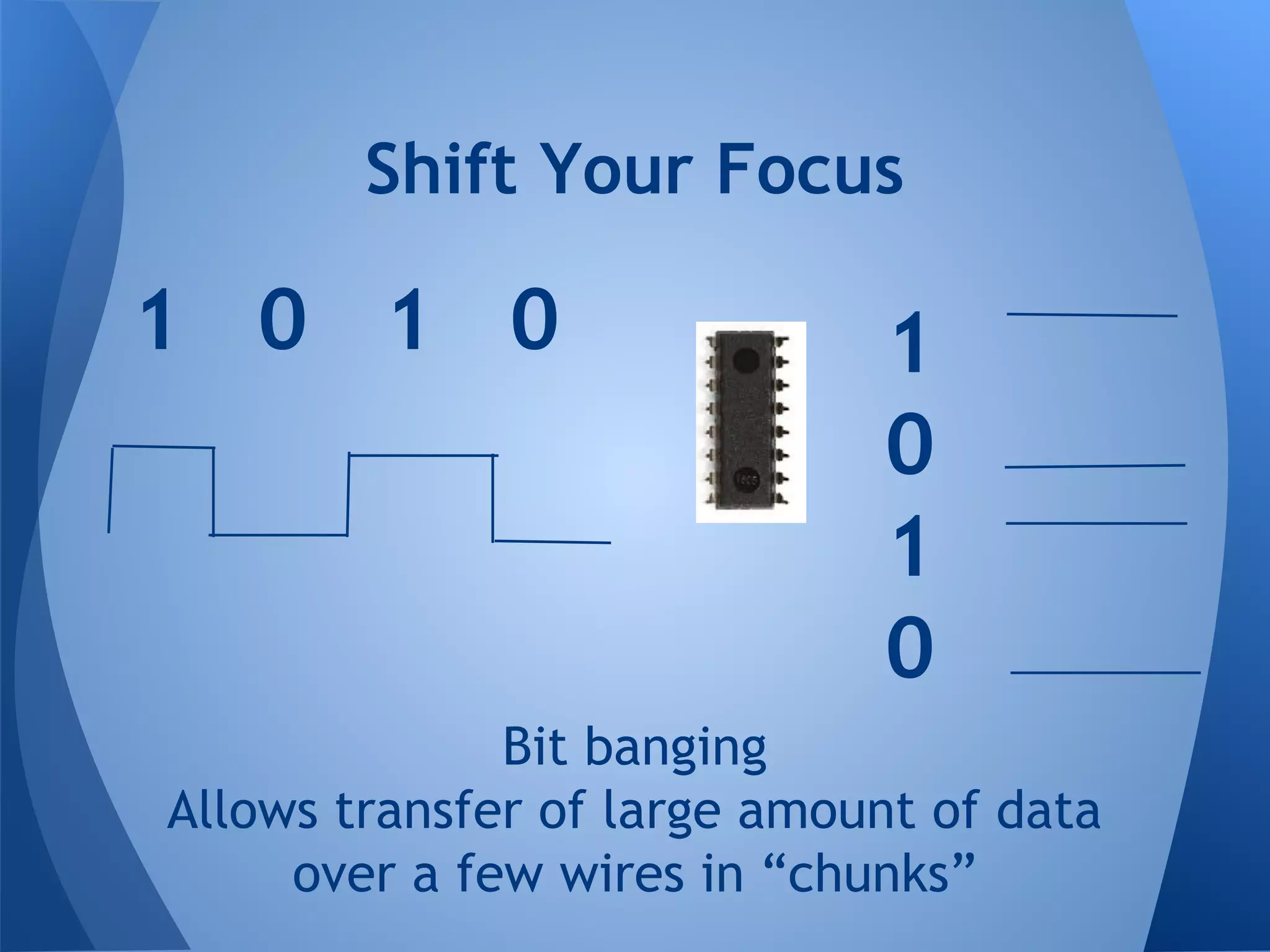 Shift Your Focus

1 0 1 0

1
0
1
0

Bit banging
Allows transfer of large amount of data over a few wires in “chunks”